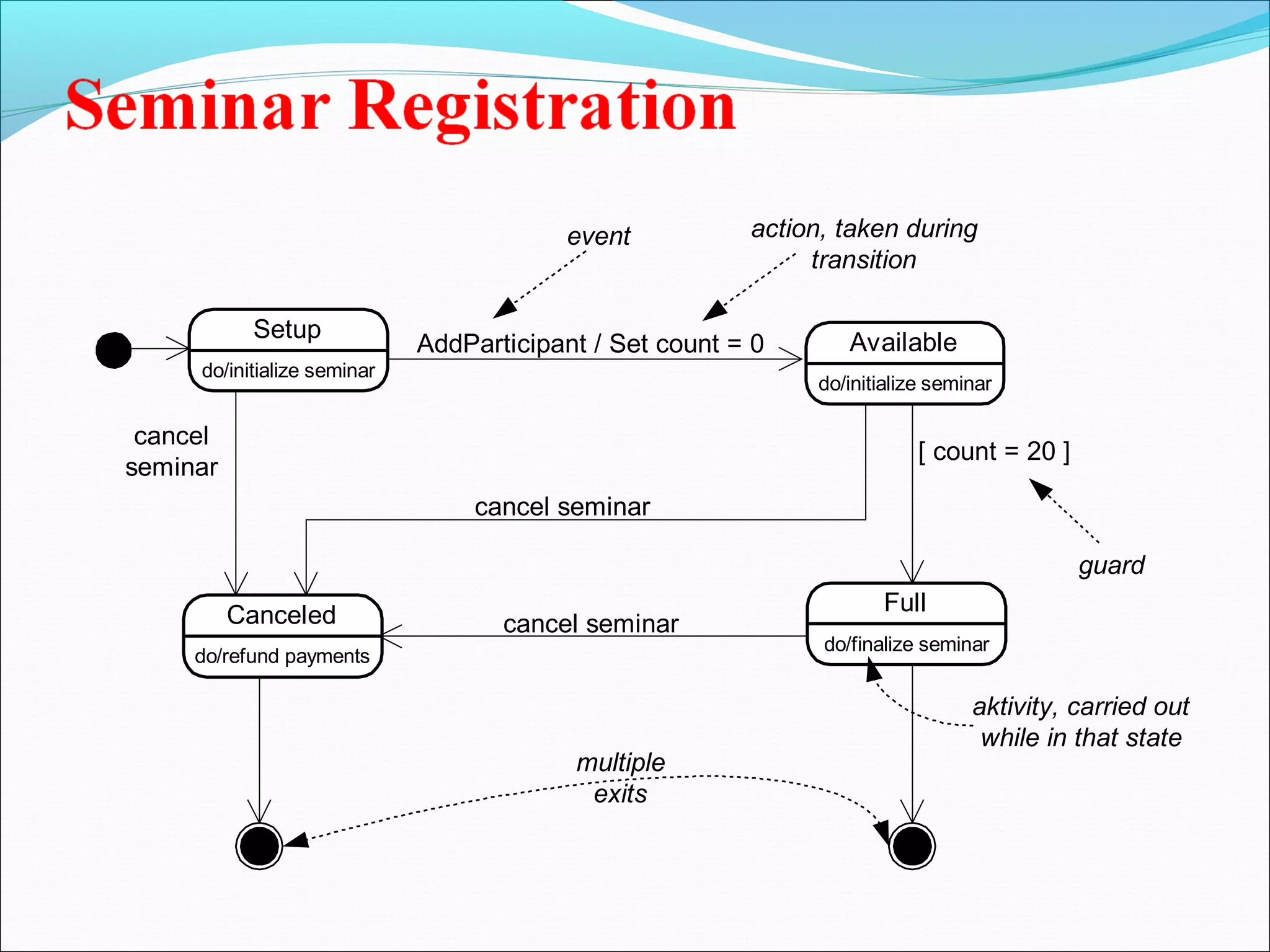 Seminar Registration

event

action, taken during transition

Setup

do/initialize seminar

AddParticipant / Set count = 0

Available

do/initialize seminar

cancel seminar

[ count = 20 ]

cancel seminar

guard

Canceled

do/refund payments

cancel seminar

Full

do/finalize seminar

aktivity, carried out while in that state

multiple exits